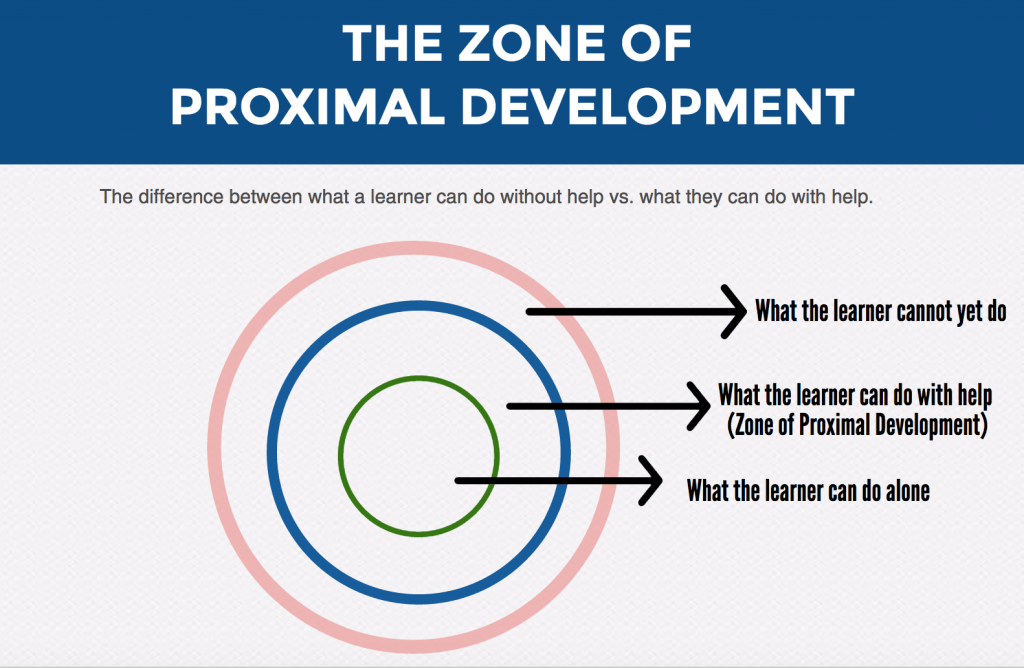 THE ZONE OF
PROXIMAL DEVELOPMENT

The difference between what a learner can do without help vs. what they can do with help.

What the learner cannot yet do

What the learner can do with help
(Zone of Proximal Development)

What the learner can do alone